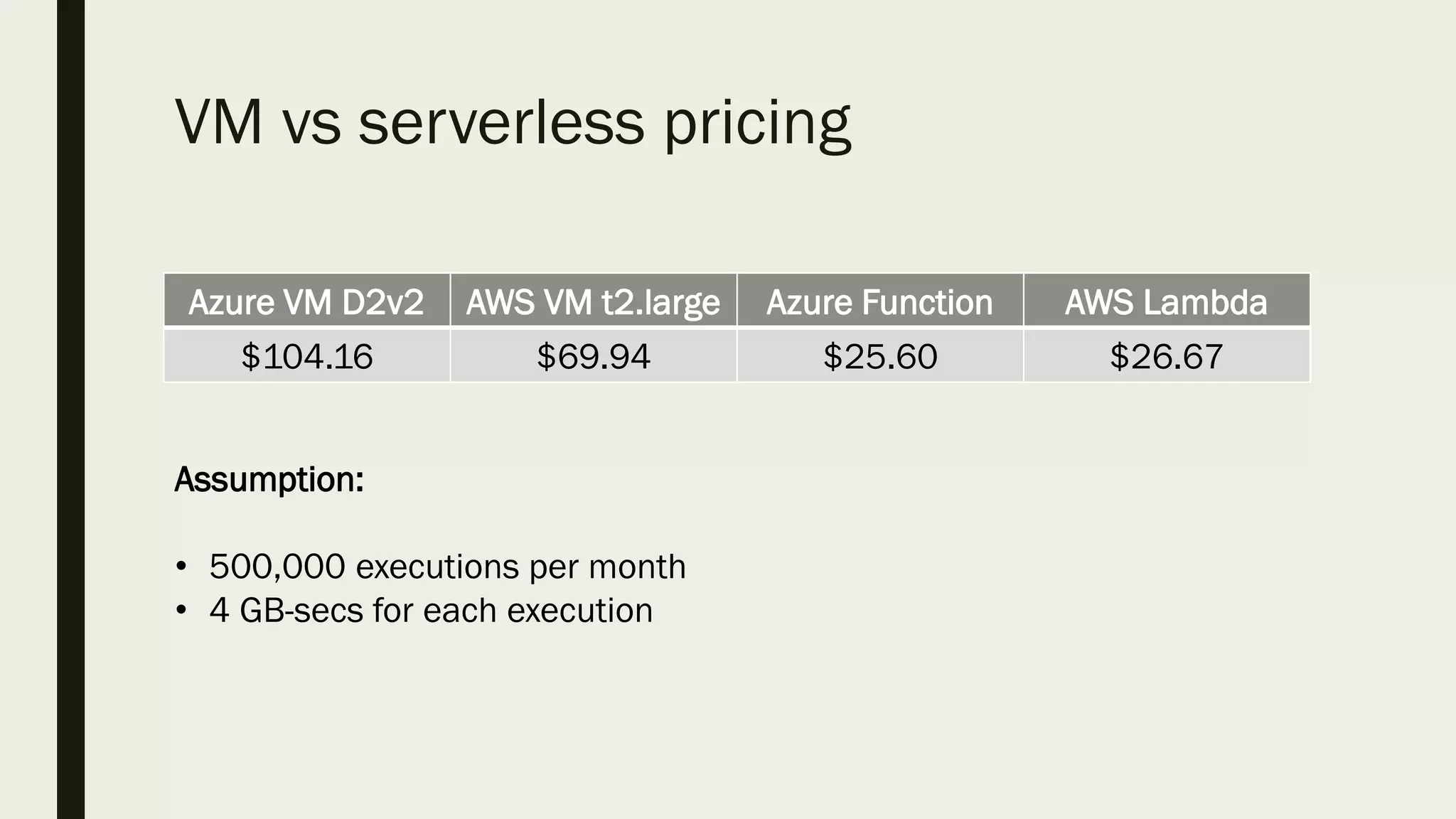 VM vs serverless pricing

| Azure VM D2v2 | AWS VM t2.large | Azure Function | AWS Lambda |
|---|---|---|---|
| \$104.16 | \$69.94 | \$25.60 | \$26.67 |

Assumption:

• 500,000 executions per month
• 4 GB-secs for each execution